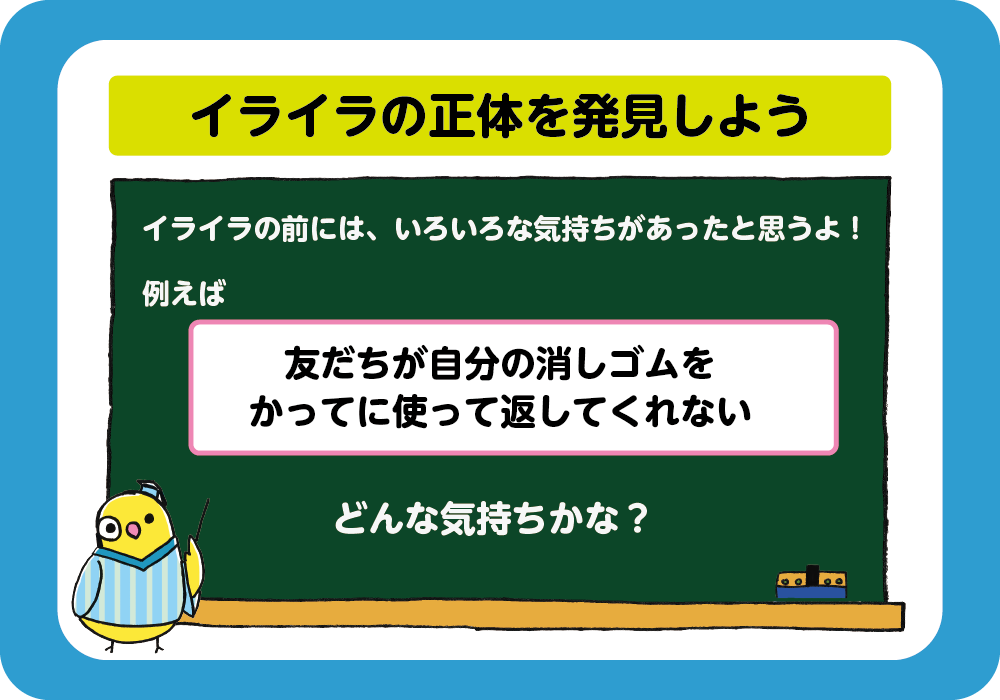 イライラの正体を発見しよう

イライラの前には、いろいろな気持ちがあったと思うよ！

例えば

友だちが自分の消しゴムを
かってに使って返してくれない

どんな気持ちかな？